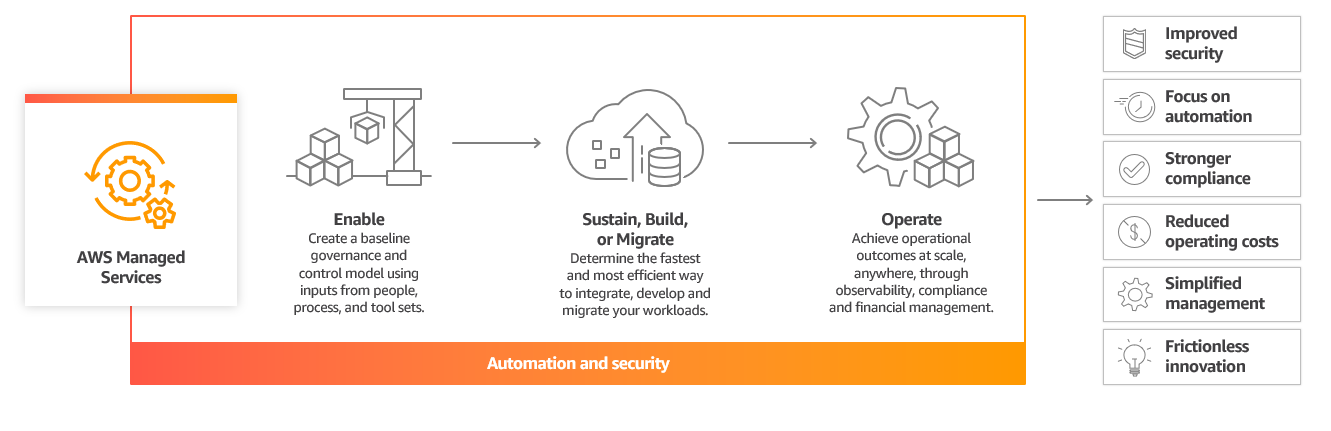 AWS Managed Services

Enable
Create a baseline governance and control model using inputs from people, process, and tool sets.

Sustain, Build, or Migrate
Determine the fastest and most efficient way to integrate, develop and migrate your workloads.

Operate
Achieve operational outcomes at scale, anywhere, through observability, compliance and financial management.

Automation and security

Improved security

Focus on automation

Stronger compliance

Reduced operating costs

Simplified management

Frictionless innovation